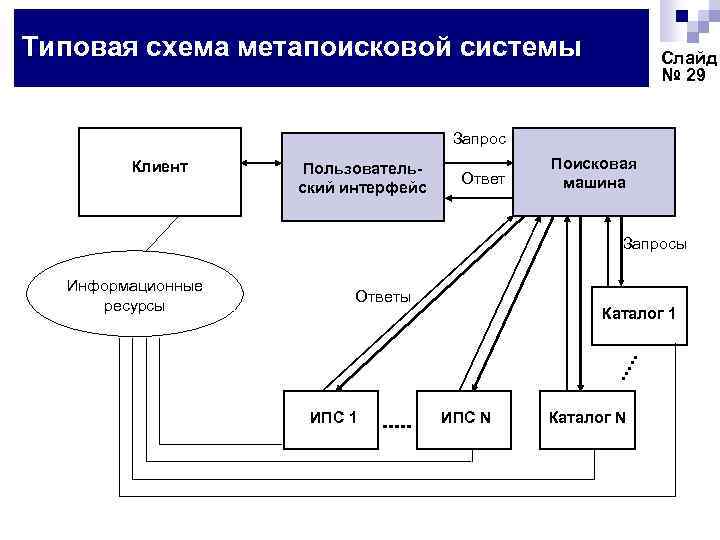 Типовая схема метапоисковой системы

Слайд № 29

Клиент

Пользовательский интерфейс

Запрос

Ответ

Поисковая машина

Запросы

Информационные ресурсы

Ответы

Каталог 1

ИПС 1

ИПС N

Каталог N